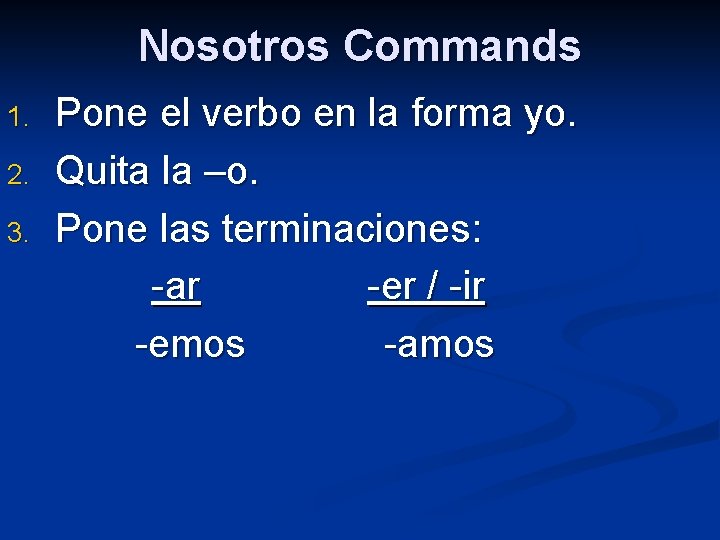 Nosotros Commands

1. Pone el verbo en la forma yo.
2. Quita la –o.
3. Pone las terminaciones:

| -ar | -er / -ir |
|---|---|
| -emos | -amos |